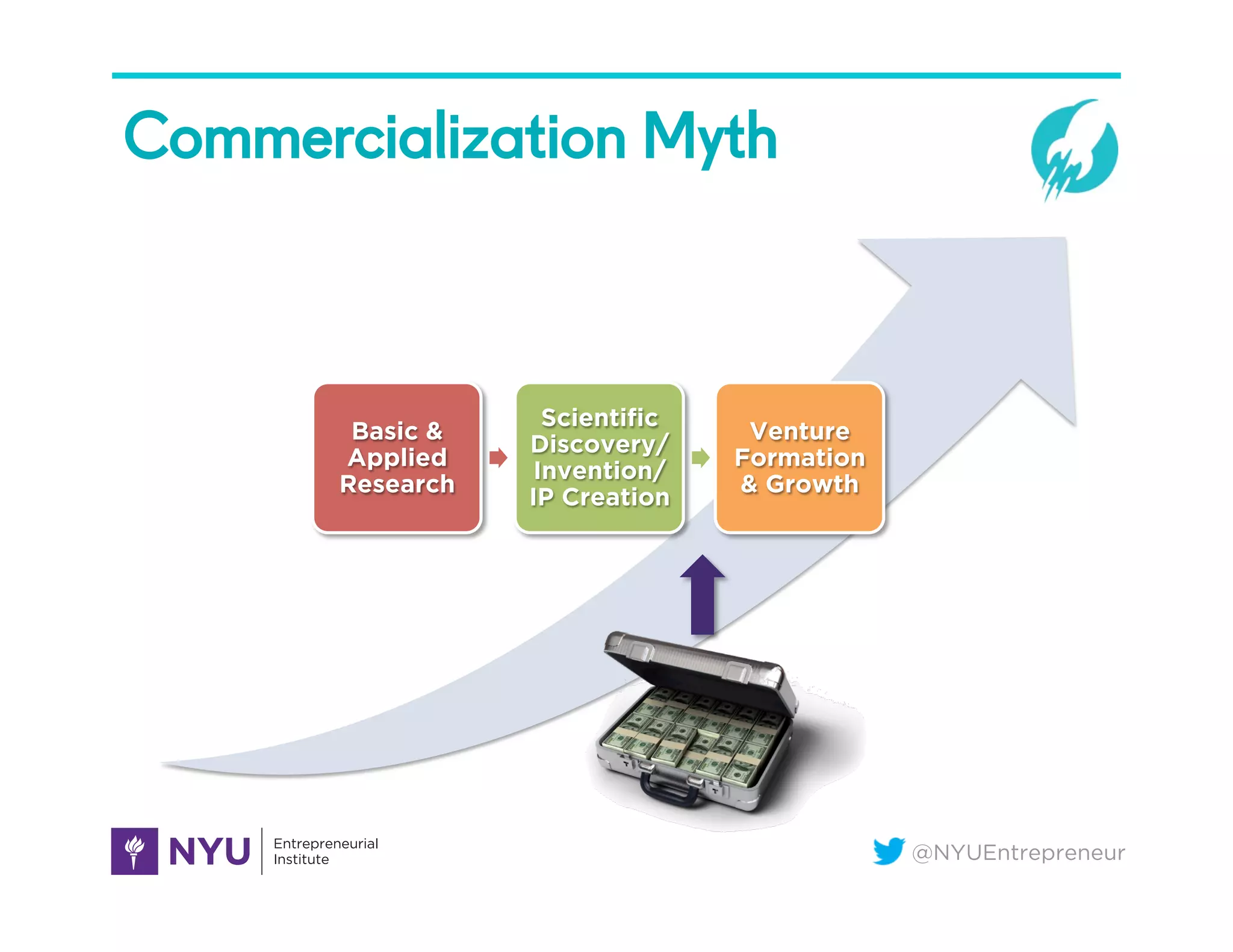 Commercialization Myth

Basic & Applied Research

Scientific Discovery/ Invention/ IP Creation

Venture Formation & Growth

NYU Entrepreneurial Institute

@NYUEntrepreneur